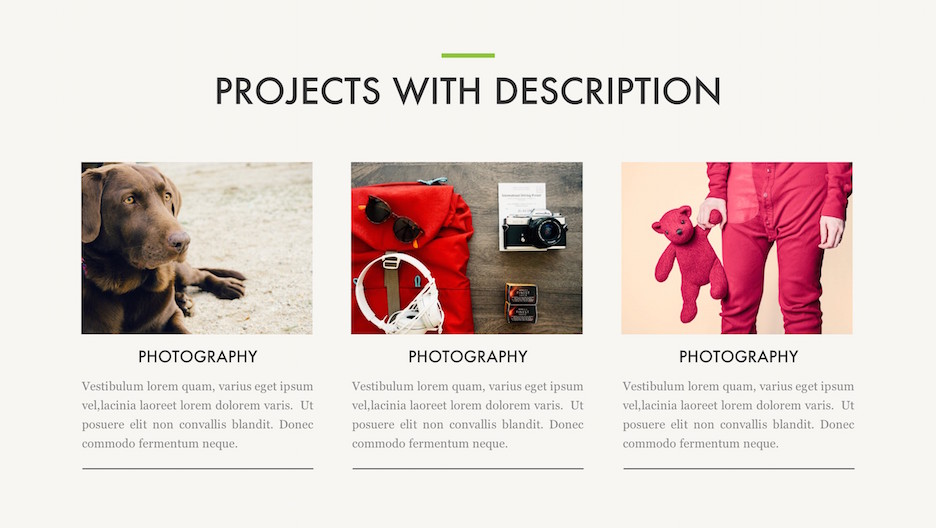 PROJECTS WITH DESCRIPTION

PHOTOGRAPHY

Vestibulum lorem quam, varius eget ipsum vel,lacinia laoreet lorem dolorem varis. Ut posuere elit non convallis blandit. Donec commodo fermentum neque.

PHOTOGRAPHY

Vestibulum lorem quam, varius eget ipsum vel,lacinia laoreet lorem dolorem varis. Ut posuere elit non convallis blandit. Donec commodo fermentum neque.

PHOTOGRAPHY

Vestibulum lorem quam, varius eget ipsum vel,lacinia laoreet lorem dolorem varis. Ut posuere elit non convallis blandit. Donec commodo fermentum neque.